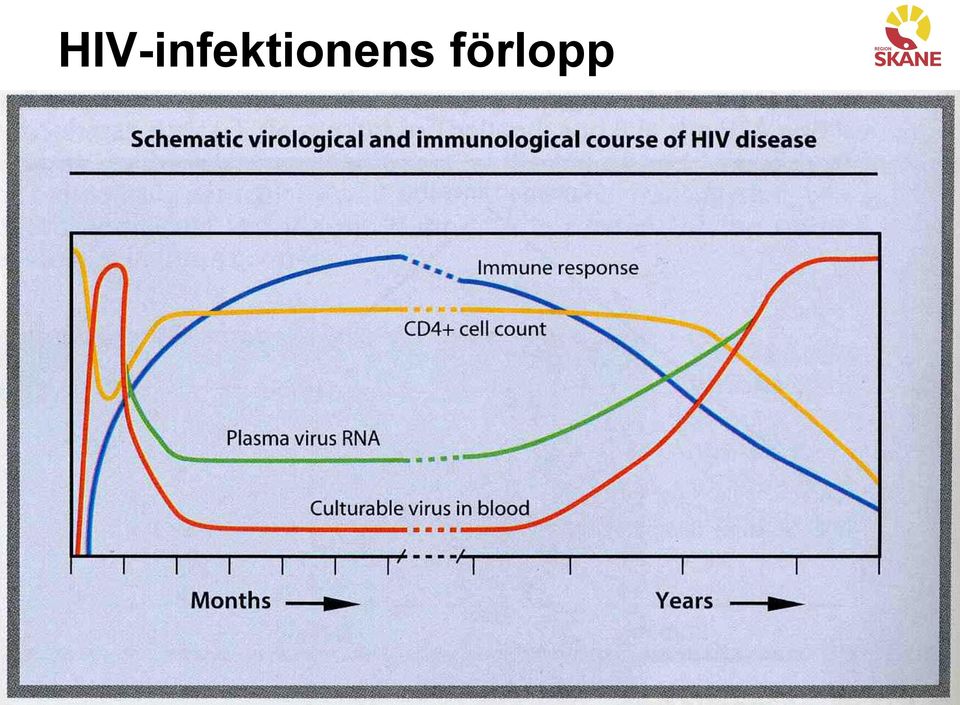 HIV-infektionens förlopp

REGION SKÅNE

Schematic virological and immunological course of HIV disease

Immune response

CD4+ cell count

Plasma virus RNA

Culturable virus in blood

Months

Years